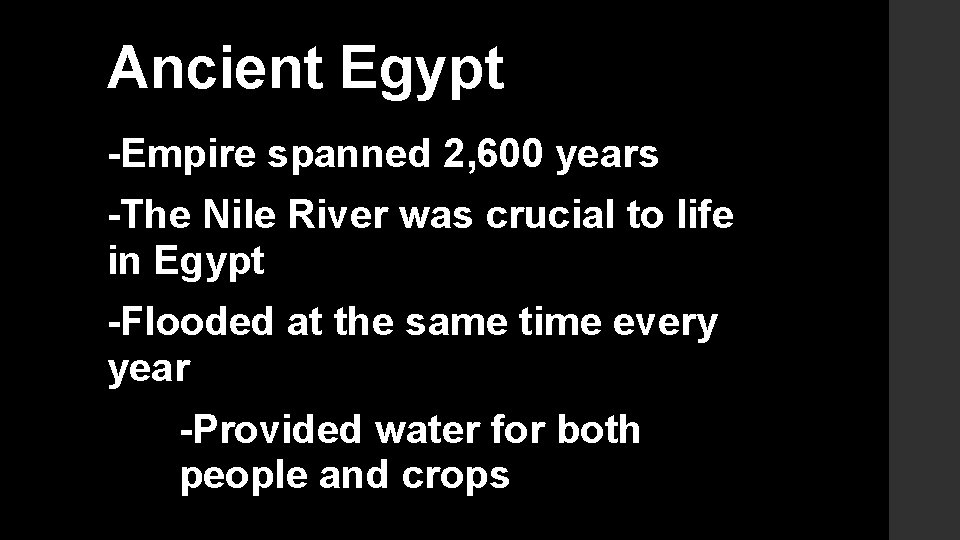 Ancient Egypt

-Empire spanned 2,600 years

-The Nile River was crucial to life in Egypt

-Flooded at the same time every year

-Provided water for both people and crops